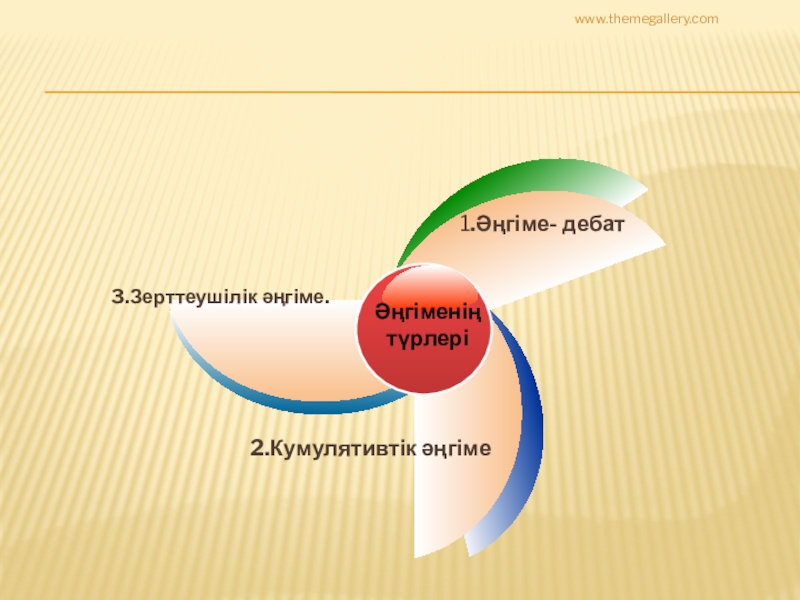 www.themegallery.com

1.Әңгіме- дебат

3.Зерттеушілік әңгіме.

Әңгіменің түрлері

2.Кумулятивтік әңгіме